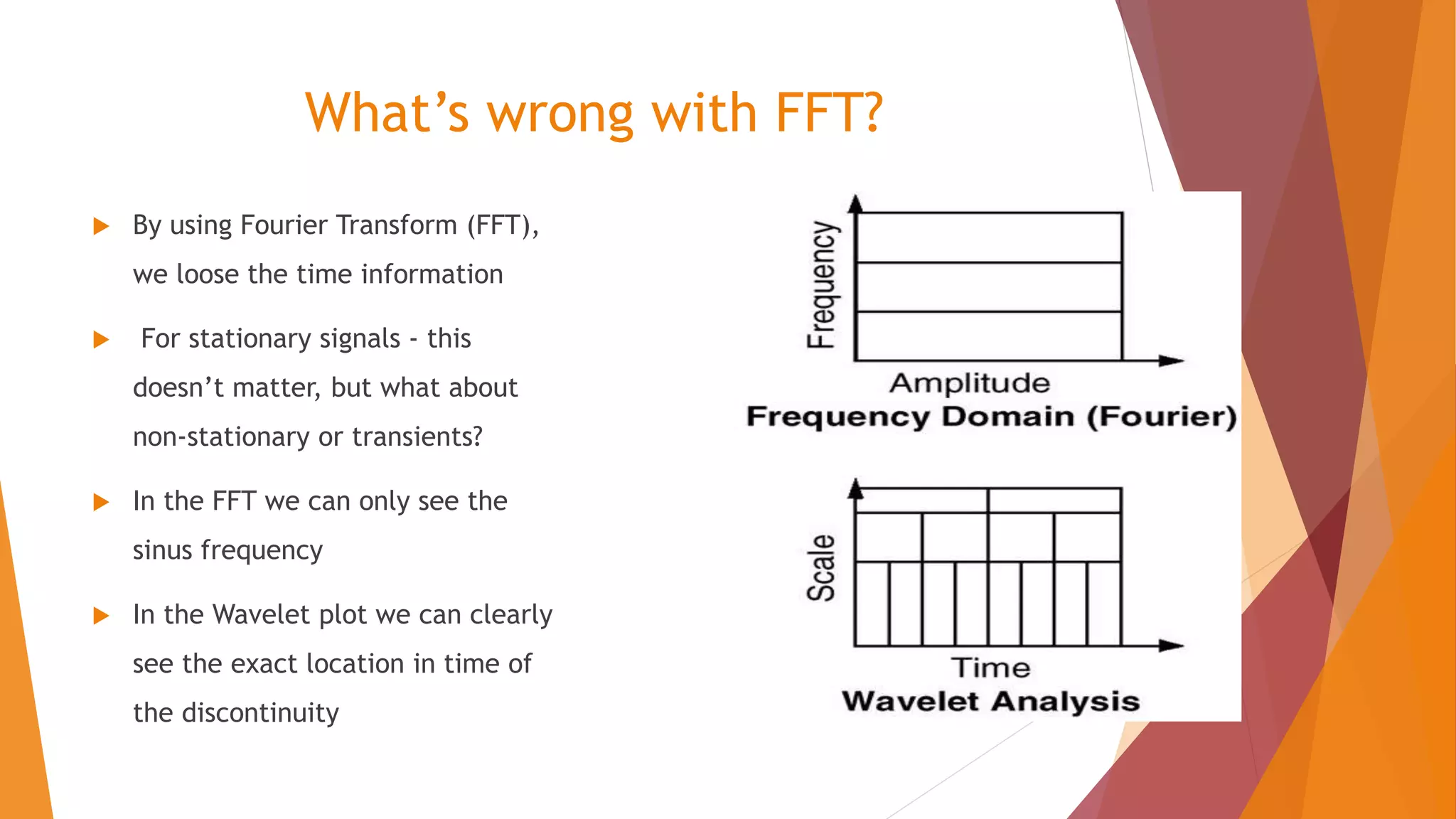 What’s wrong with FFT?

By using Fourier Transform (FFT), we loose the time information

For stationary signals - this doesn’t matter, but what about non-stationary or transients?

In the FFT we can only see the sinus frequency

In the Wavelet plot we can clearly see the exact location in time of the discontinuity

Frequency

Amplitude

Frequency Domain (Fourier)

Scale

Time

Wavelet Analysis